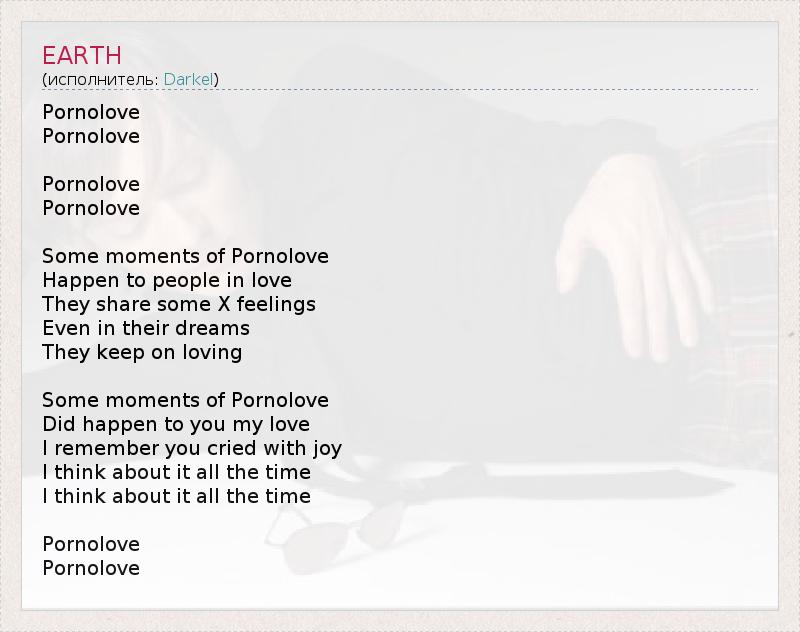 EARTH
(исполнитель: Darkel)

Pornolove
Pornolove

Pornolove
Pornolove

Some moments of Pornolove
Happen to people in love
They share some X feelings
Even in their dreams
They keep on loving

Some moments of Pornolove
Did happen to you my love
I remember you cried with joy
I think about it all the time
I think about it all the time

Pornolove
Pornolove